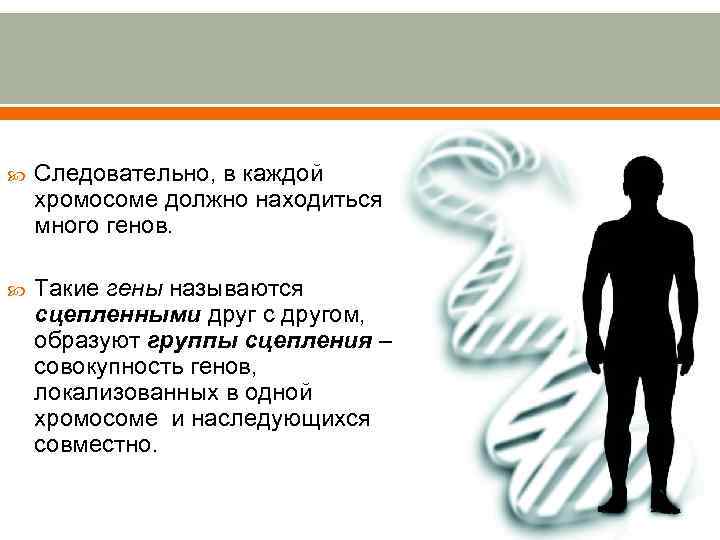 Следовательно, в каждой хромосоме должно находиться много генов.

Такие гены называются сцепленными друг с другом, образуют группы сцепления – совокупность генов, локализованных в одной хромосоме и наследующихся совместно.